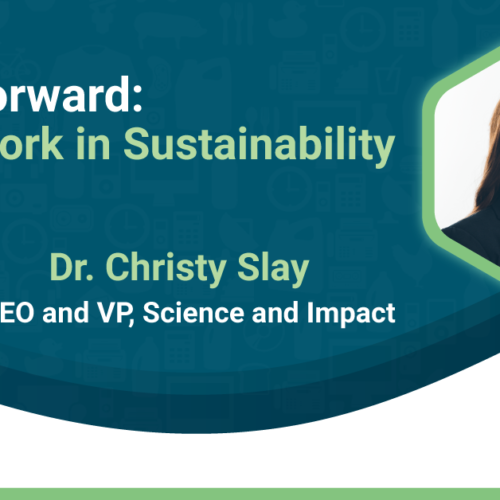 orward:
ork in Sustainability

Dr. Christy Slay
EO and VP, Science and Impact